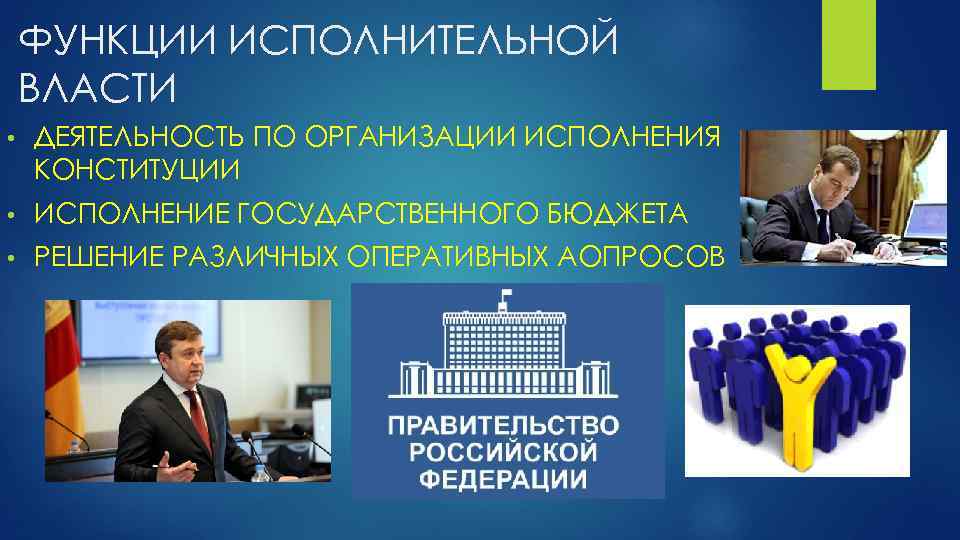 ФУНКЦИИ ИСПОЛНИТЕЛЬНОЙ ВЛАСТИ

• ДЕЯТЕЛЬНОСТЬ ПО ОРГАНИЗАЦИИ ИСПОЛНЕНИЯ КОНСТИТУЦИИ
• ИСПОЛНЕНИЕ ГОСУДАРСТВЕННОГО БЮДЖЕТА
• РЕШЕНИЕ РАЗЛИЧНЫХ ОПЕРАТИВНЫХ АОПРОСОВ

ПРАВИТЕЛЬСТВО РОССИЙСКОЙ ФЕДЕРАЦИИ